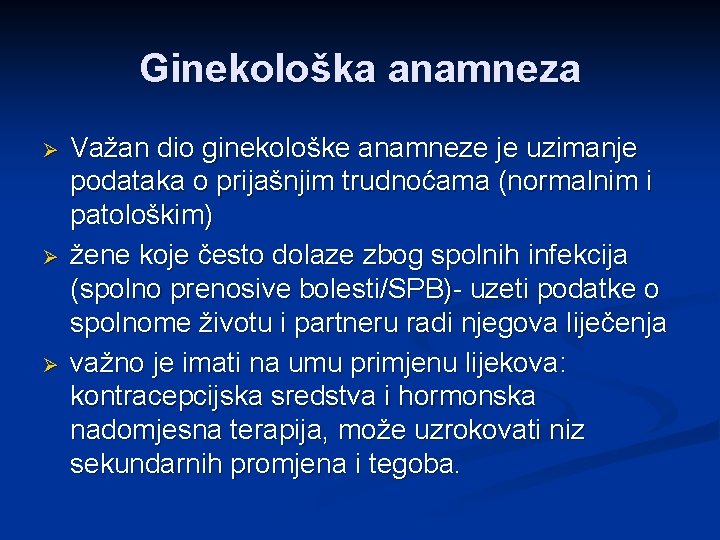 Ginekološka anamneza

➢ Važan dio ginekološke anamneze je uzimanje podataka o prijašnjim trudnoćama (normalnim i patološkim)

➢ žene koje često dolaze zbog spolnih infekcija (spolno prenosive bolesti/SPB)- uzeti podatke o spolnome životu i partneru radi njegova liječenja

➢ važno je imati na umu primjenu lijekova: kontracepcijska sredstva i hormonska nadomjesna terapija, može uzrokovati niz sekundarnih promjena i tegoba.